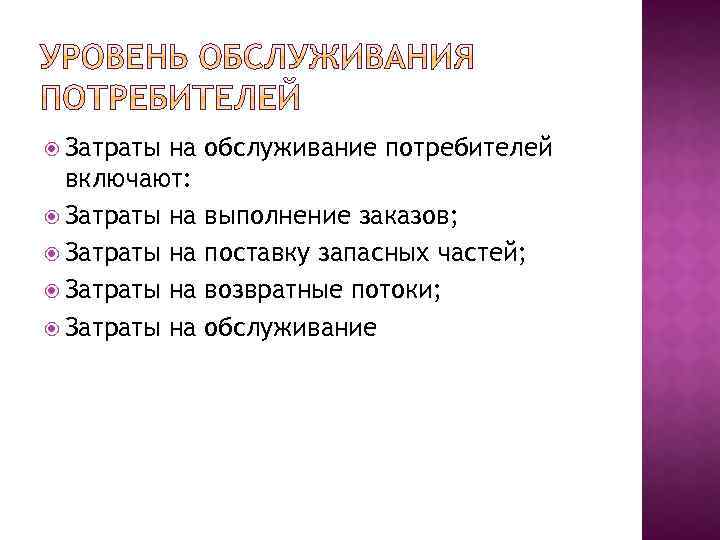 УРОВЕНЬ ОБСЛУЖИВАНИЯ ПОТРЕБИТЕЛЕЙ

Затраты на обслуживание потребителей включают:

Затраты на выполнение заказов;

Затраты на поставку запасных частей;

Затраты на возвратные потоки;

Затраты на обслуживание